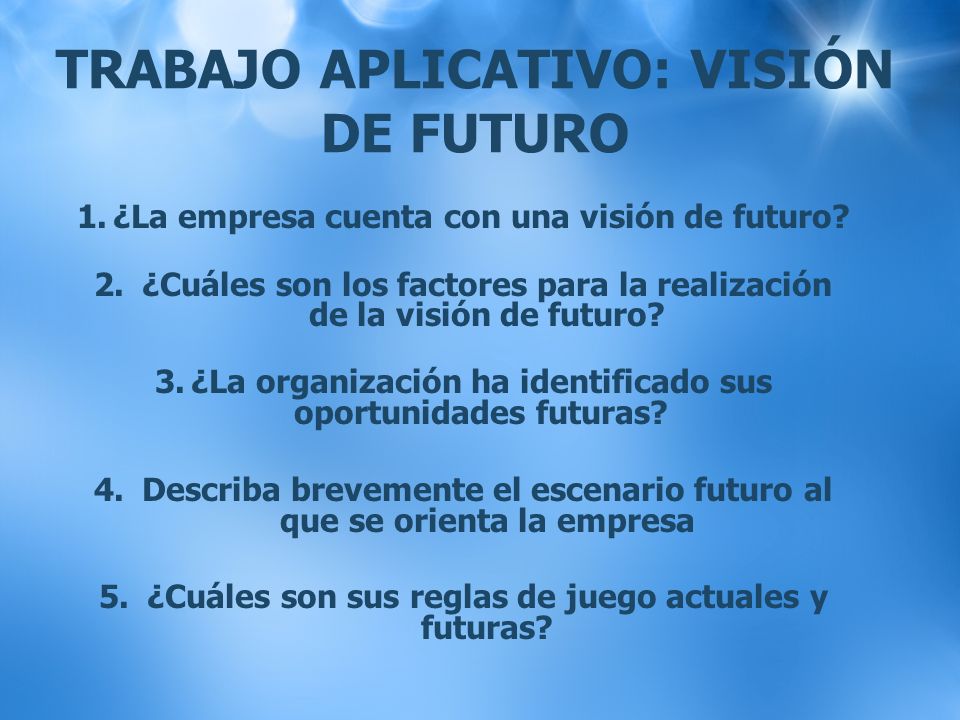 TRABAJO APLICATIVO: VISIÓN DE FUTURO

1. ¿La empresa cuenta con una visión de futuro?

2. ¿Cuáles son los factores para la realización de la visión de futuro?

3. ¿La organización ha identificado sus oportunidades futuras?

4. Describa brevemente el escenario futuro al que se orienta la empresa

5. ¿Cuáles son sus reglas de juego actuales y futuras?